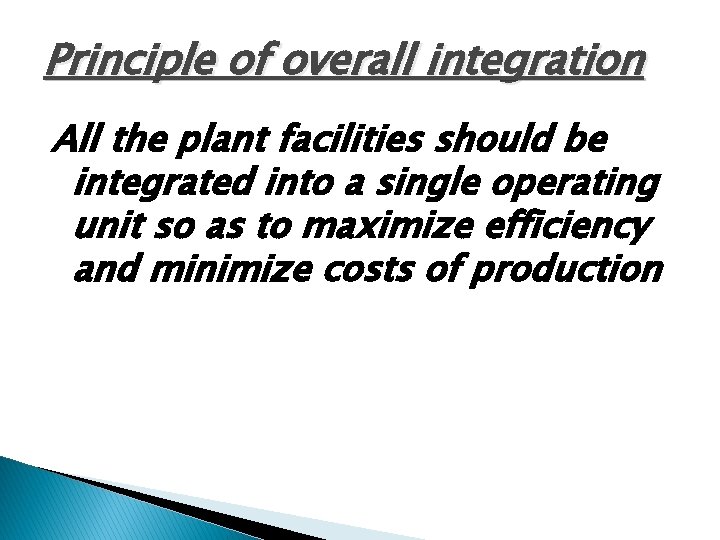 Principle of overall integration

All the plant facilities should be integrated into a single operating unit so as to maximize efficiency and minimize costs of production